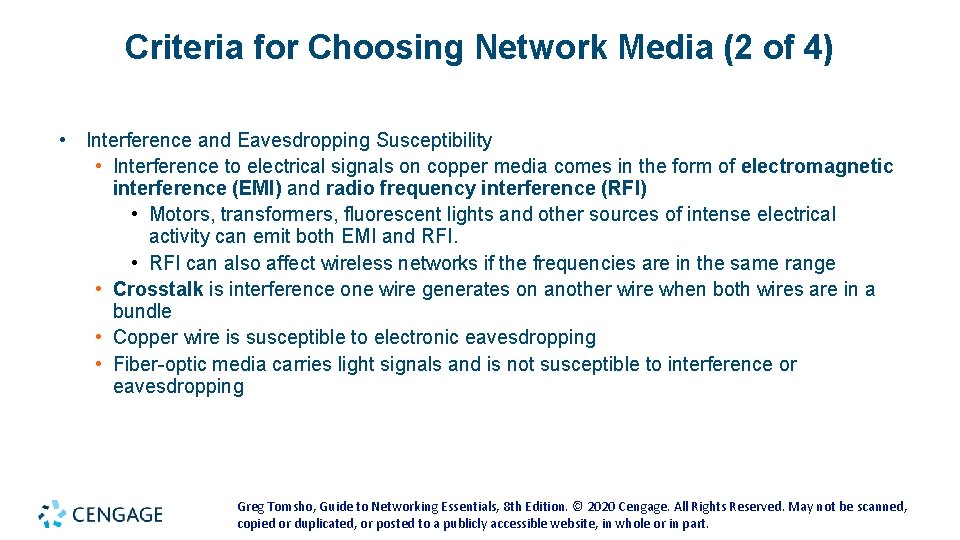 Criteria for Choosing Network Media (2 of 4)

• Interference and Eavesdropping Susceptibility
• Interference to electrical signals on copper media comes in the form of electromagnetic interference (EMI) and radio frequency interference (RFI)
• Motors, transformers, fluorescent lights and other sources of intense electrical activity can emit both EMI and RFI.
• RFI can also affect wireless networks if the frequencies are in the same range
• Crosstalk is interference one wire generates on another wire when both wires are in a bundle
• Copper wire is susceptible to electronic eavesdropping
• Fiber-optic media carries light signals and is not susceptible to interference or eavesdropping

CENGAGE

Greg Tomsho, Guide to Networking Essentials, 8th Edition. © 2020 Cengage. All Rights Reserved. May not be scanned, copied or duplicated, or posted to a publicly accessible website, in whole or in part.